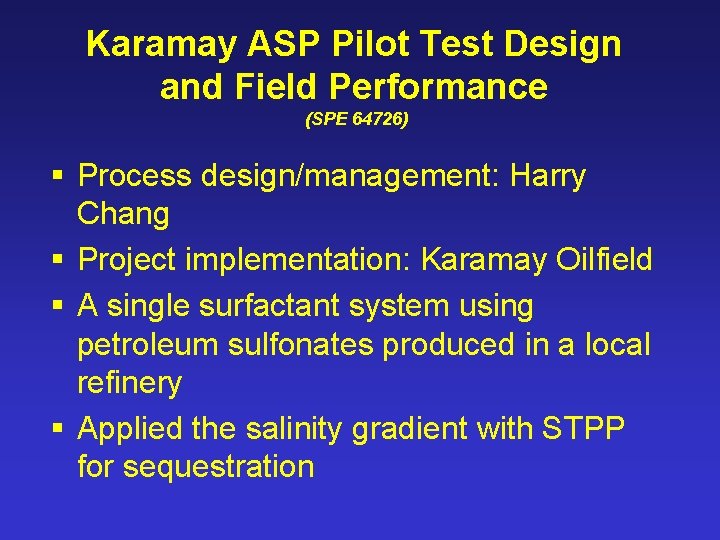 Karamay ASP Pilot Test Design and Field Performance
(SPE 64726)

▪ Process design/management: Harry Chang
▪ Project implementation: Karamay Oilfield
▪ A single surfactant system using petroleum sulfonates produced in a local refinery
▪ Applied the salinity gradient with STPP for sequestration